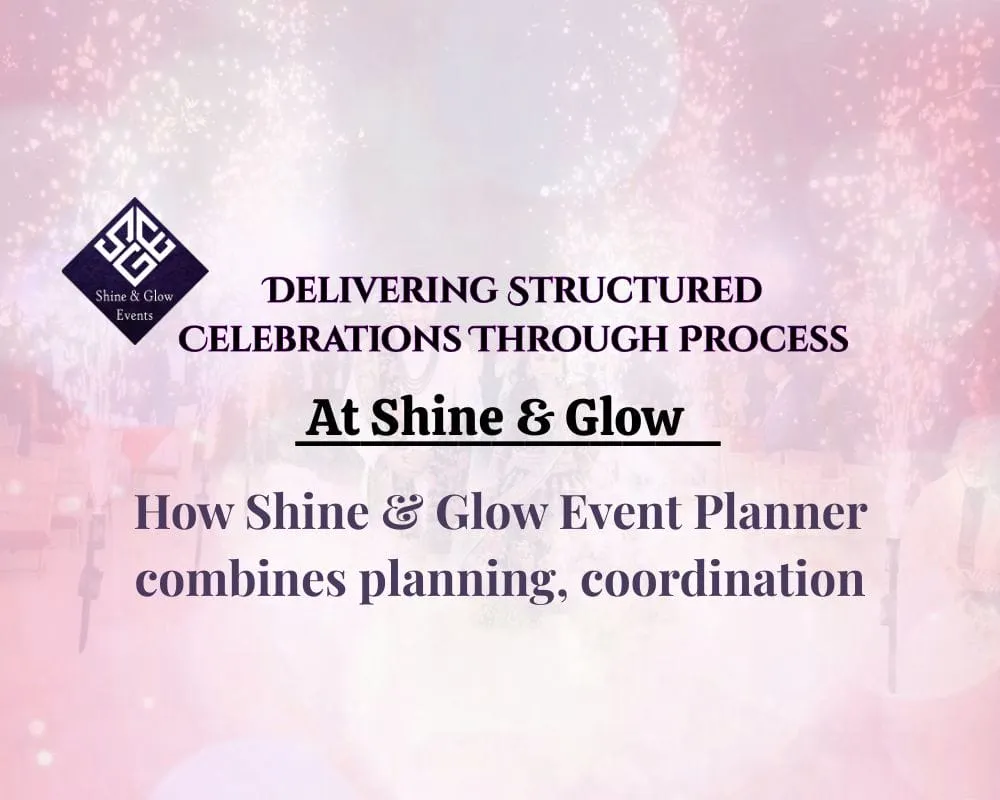 SGE
Shine & Glow Events

DELIVERING STRUCTURED CELEBRATIONS THROUGH PROCESS

At Shine & Glow

How Shine & Glow Event Planner combines planning, coordination